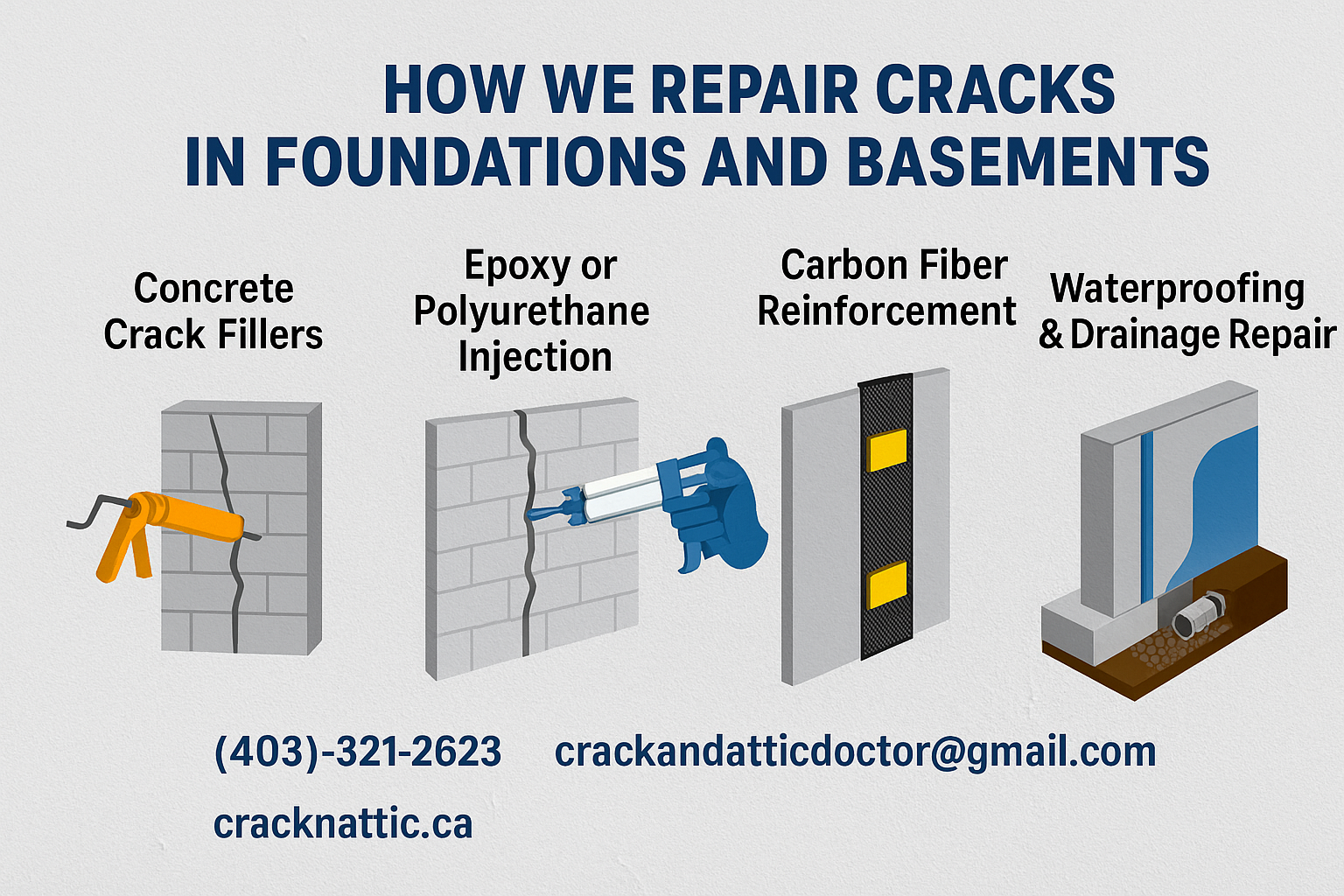 HOW WE REPAIR CRACKS
IN FOUNDATIONS AND BASEMENTS

Concrete Crack Fillers

Epoxy or Polyurethane Injection

Carbon Fiber Reinforcement

Waterproofing & Drainage Repair

(403)-321-2623 crackandatticdoctor@gmail.com

cracknattic.ca